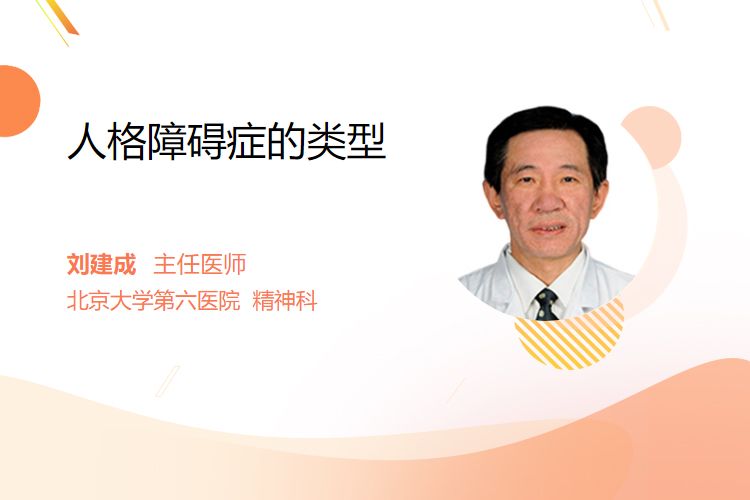 人格障碍症的类型

刘建成 主任医师
北京大学第六医院 精神科